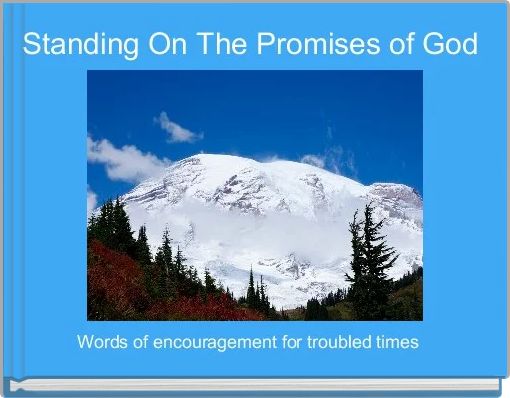 Standing On The Promises of God

Words of encouragement for troubled times